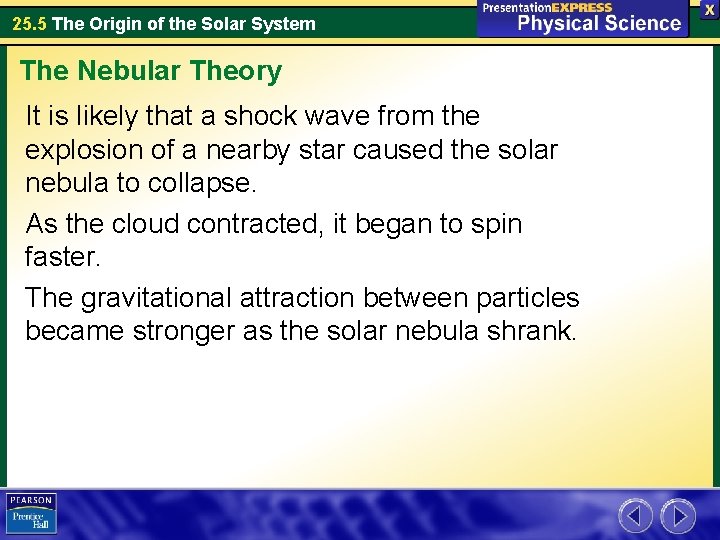 25.5 The Origin of the Solar System

PresentationEXPRESS
Physical Science

X

The Nebular Theory

It is likely that a shock wave from the explosion of a nearby star caused the solar nebula to collapse.

As the cloud contracted, it began to spin faster.

The gravitational attraction between particles became stronger as the solar nebula shrank.

PEARSON
Prentice Hall